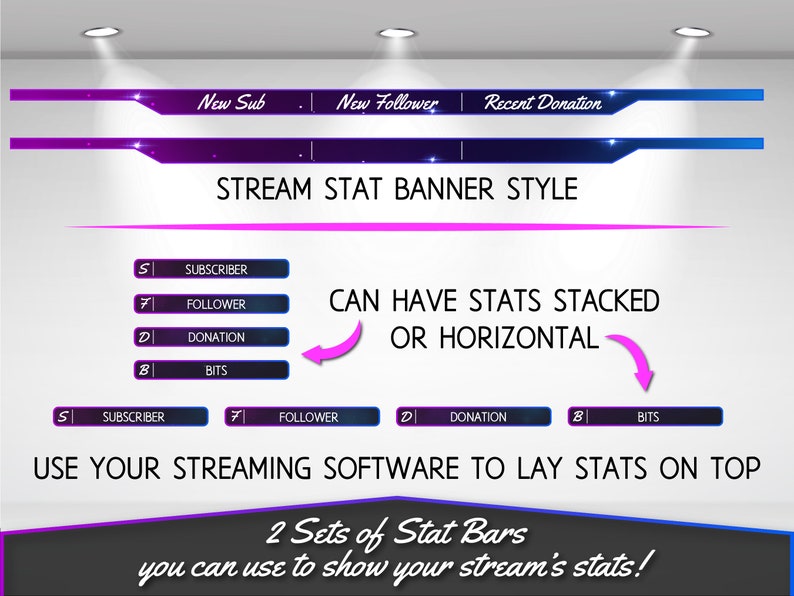 New Sub | New Follower | Recent Donation

STREAM STAT BANNER STYLE

S | SUBSCRIBER

F | FOLLOWER

D | DONATION

B | BITS

CAN HAVE STATS STACKED OR HORIZONTAL

S | SUBSCRIBER

F | FOLLOWER

D | DONATION

B | BITS

USE YOUR STREAMING SOFTWARE TO LAY STATS ON TOP

2 Sets of Stat Bars
you can use to show your stream's stats!